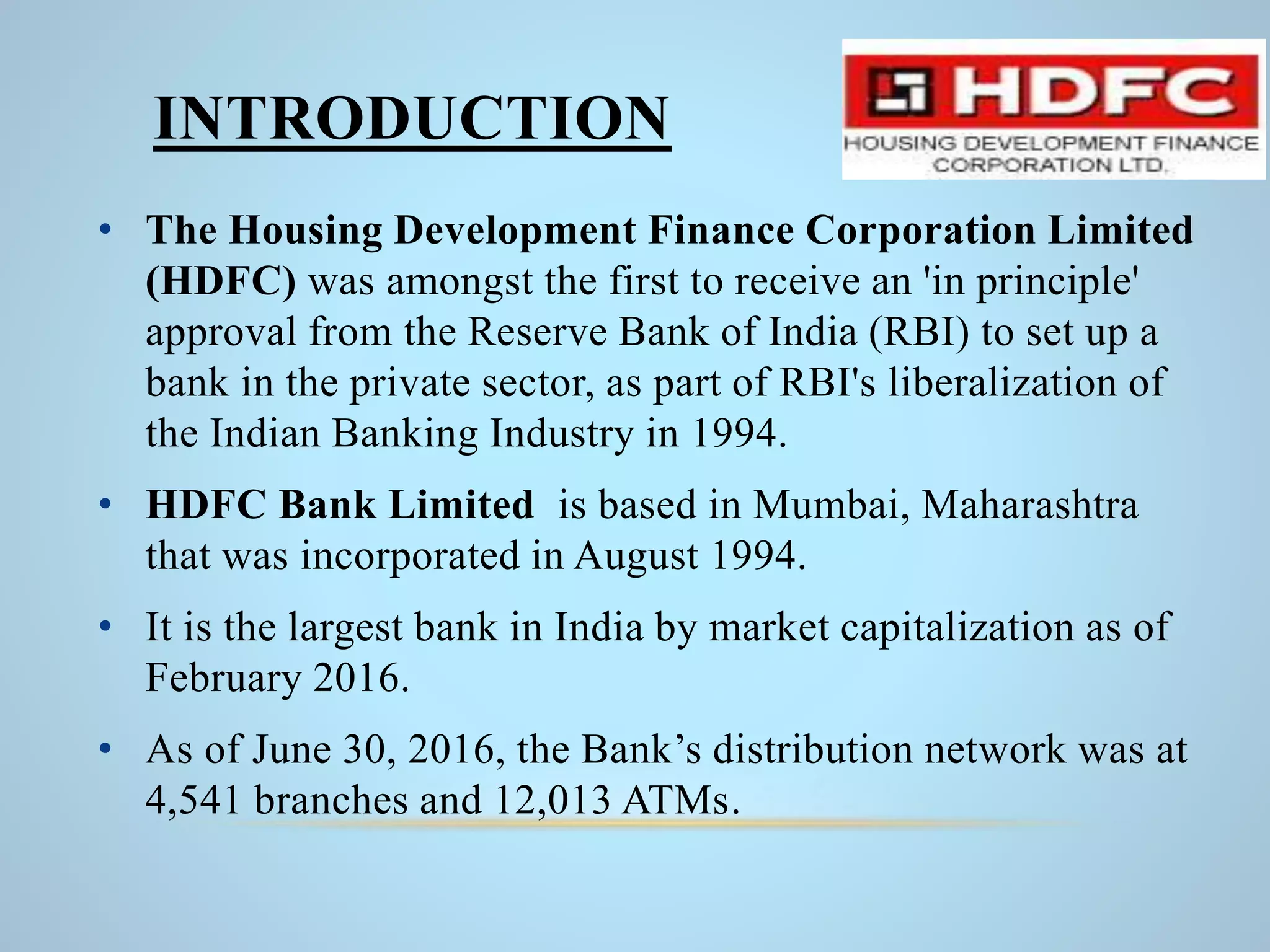 INTRODUCTION

HDFC
HOUSING DEVELOPMENT FINANCE CORPORATION LTD.

• The Housing Development Finance Corporation Limited (HDFC) was amongst the first to receive an 'in principle' approval from the Reserve Bank of India (RBI) to set up a bank in the private sector, as part of RBI's liberalization of the Indian Banking Industry in 1994.

• HDFC Bank Limited is based in Mumbai, Maharashtra that was incorporated in August 1994.

• It is the largest bank in India by market capitalization as of February 2016.

• As of June 30, 2016, the Bank's distribution network was at 4,541 branches and 12,013 ATMs.